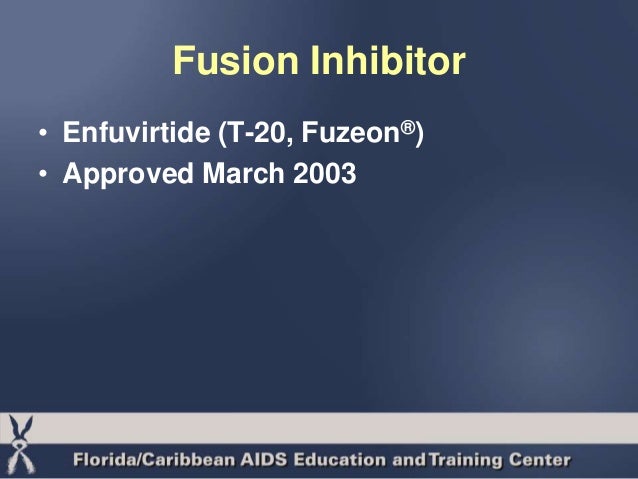 Fusion Inhibitor

• Enfuvirtide (T-20, Fuzeon®)
• Approved March 2003

Florida/Caribbean AIDS Education and Training Center